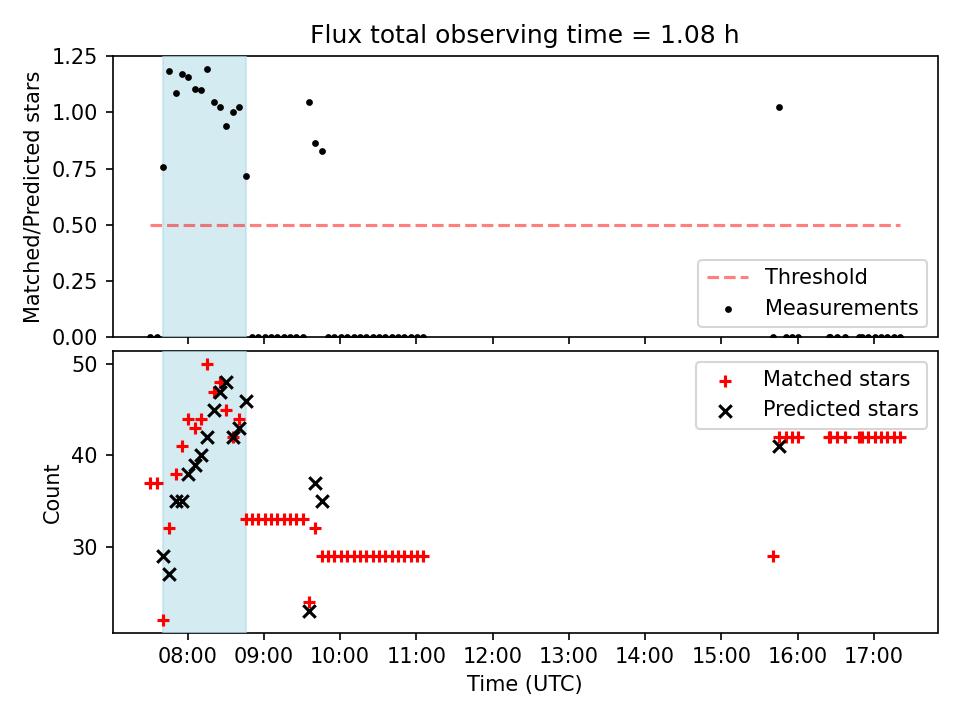 Flux total observing time = 1.08 h

Matched/Predicted stars

1.25
1.00
0.75
0.50
0.25
0.00

Threshold
Measurements

Count

50
40
30

Matched stars
Predicted stars

08:00 09:00 10:00 11:00 12:00 13:00 14:00 15:00 16:00 17:00

Time (UTC)